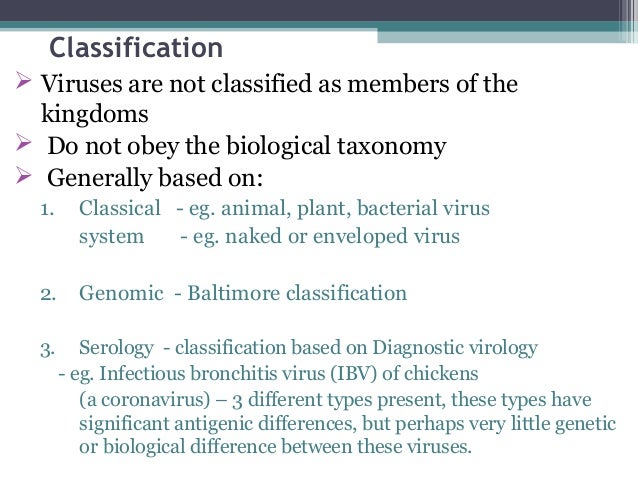 Classification

➢ Viruses are not classified as members of the kingdoms

➢ Do not obey the biological taxonomy

➢ Generally based on:

1. Classical - eg. animal, plant, bacterial virus
system - eg. naked or enveloped virus

2. Genomic - Baltimore classification

3. Serology - classification based on Diagnostic virology
- eg. Infectious bronchitis virus (IBV) of chickens
(a coronavirus) – 3 different types present, these types have significant antigenic differences, but perhaps very little genetic or biological difference between these viruses.